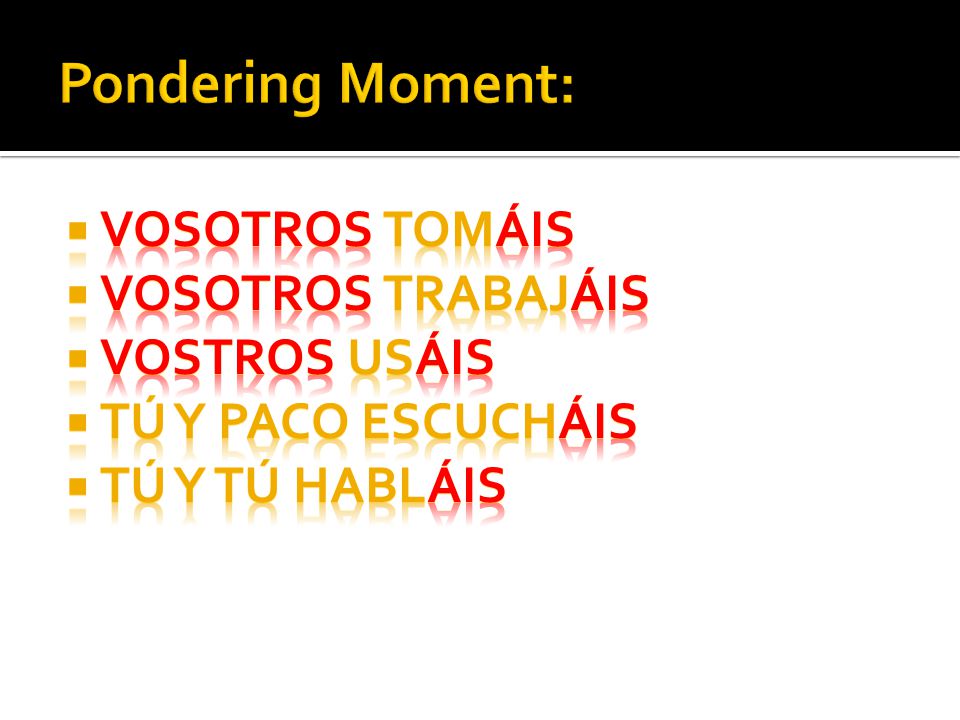 Pondering Moment:

- VOSOTROS TOMÁIS
- VOSOTROS TRABAJÁIS
- VOSTROS USÁIS
- TÚ Y PACO ESCUCHÁIS
- TÚ Y TÚ HABLÁIS